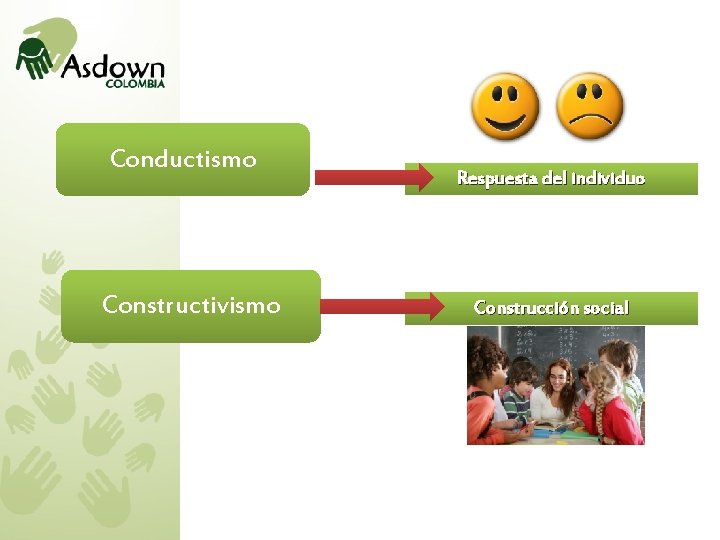 Asdown
COLOMBIA

Conductismo

Respuesta del individuo

Constructivismo

Construcción social